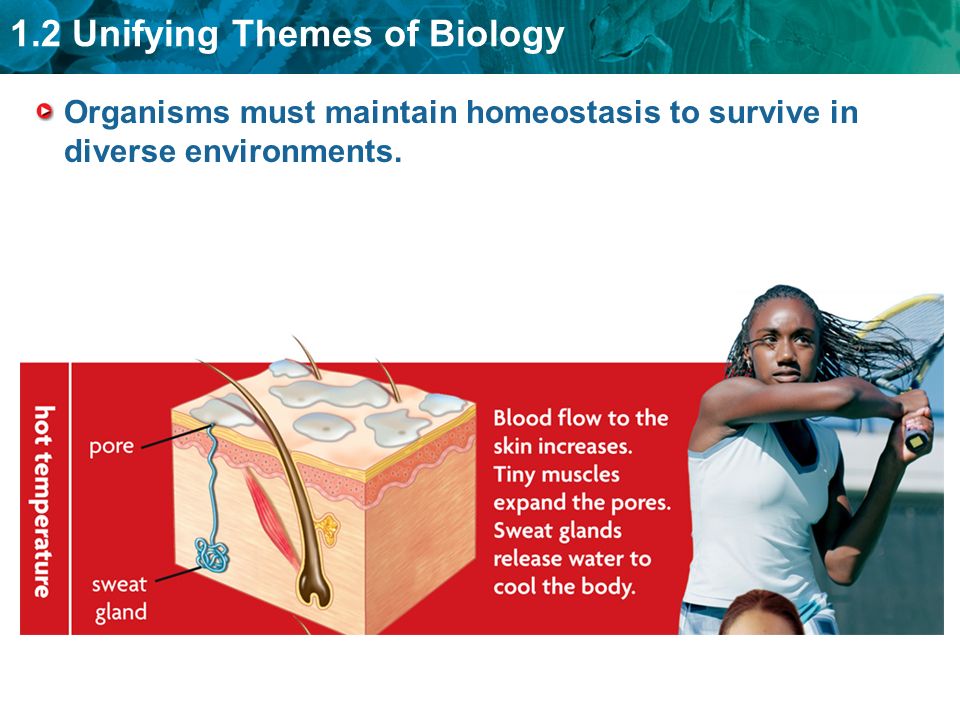 1.2 Unifying Themes of Biology

Organisms must maintain homeostasis to survive in diverse environments.

hot temperature

pore

sweat gland

Blood flow to the skin increases. Tiny muscles expand the pores. Sweat glands release water to cool the body.